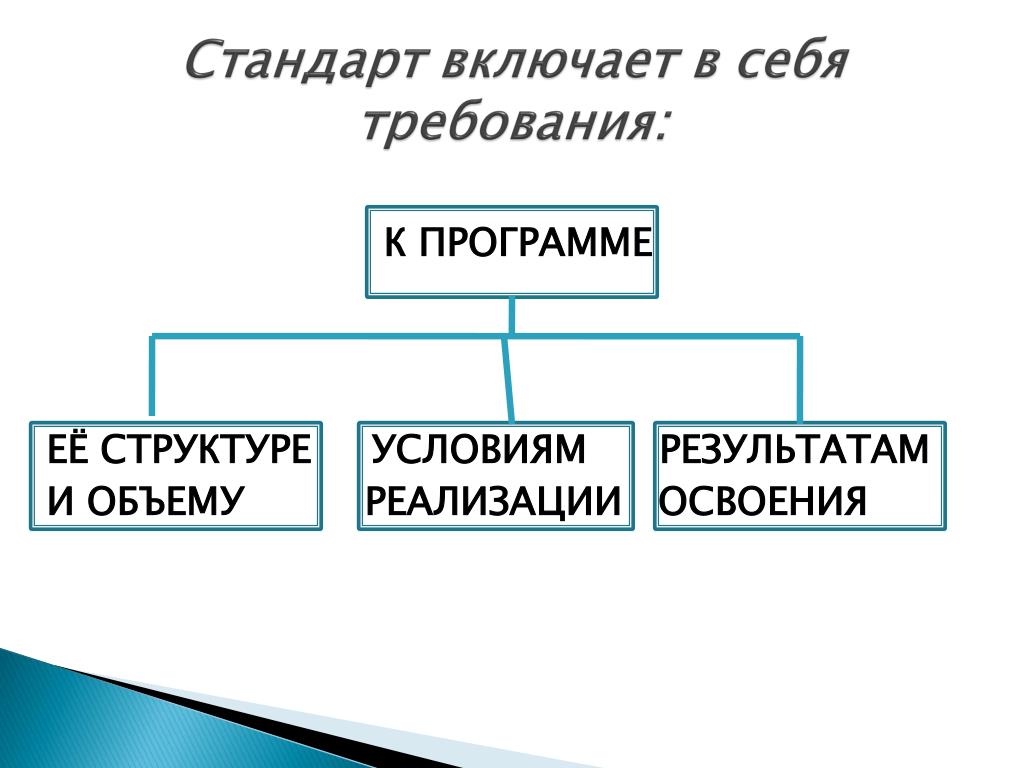 Стандарт включает в себя требования:

К ПРОГРАММЕ

ЕЁ СТРУКТУРЕ И ОБЪЕМУ

УСЛОВИЯМ РЕАЛИЗАЦИИ

РЕЗУЛЬТАТАМ ОСВОЕНИЯ